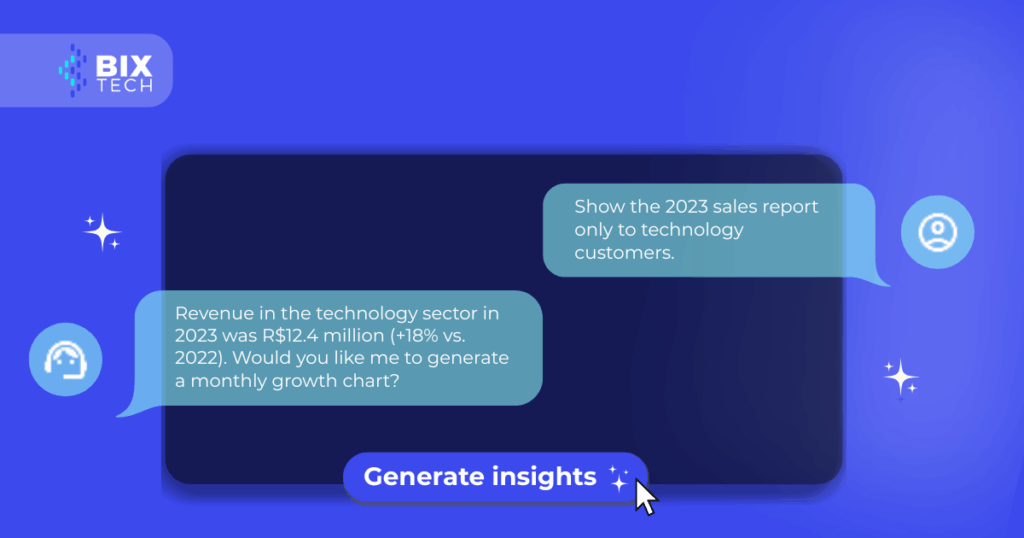 BIX
TECH

Show the 2023 sales report only to technology customers.

Revenue in the technology sector in 2023 was R$12.4 million (+18% vs. 2022). Would you like me to generate a monthly growth chart?

Generate insights